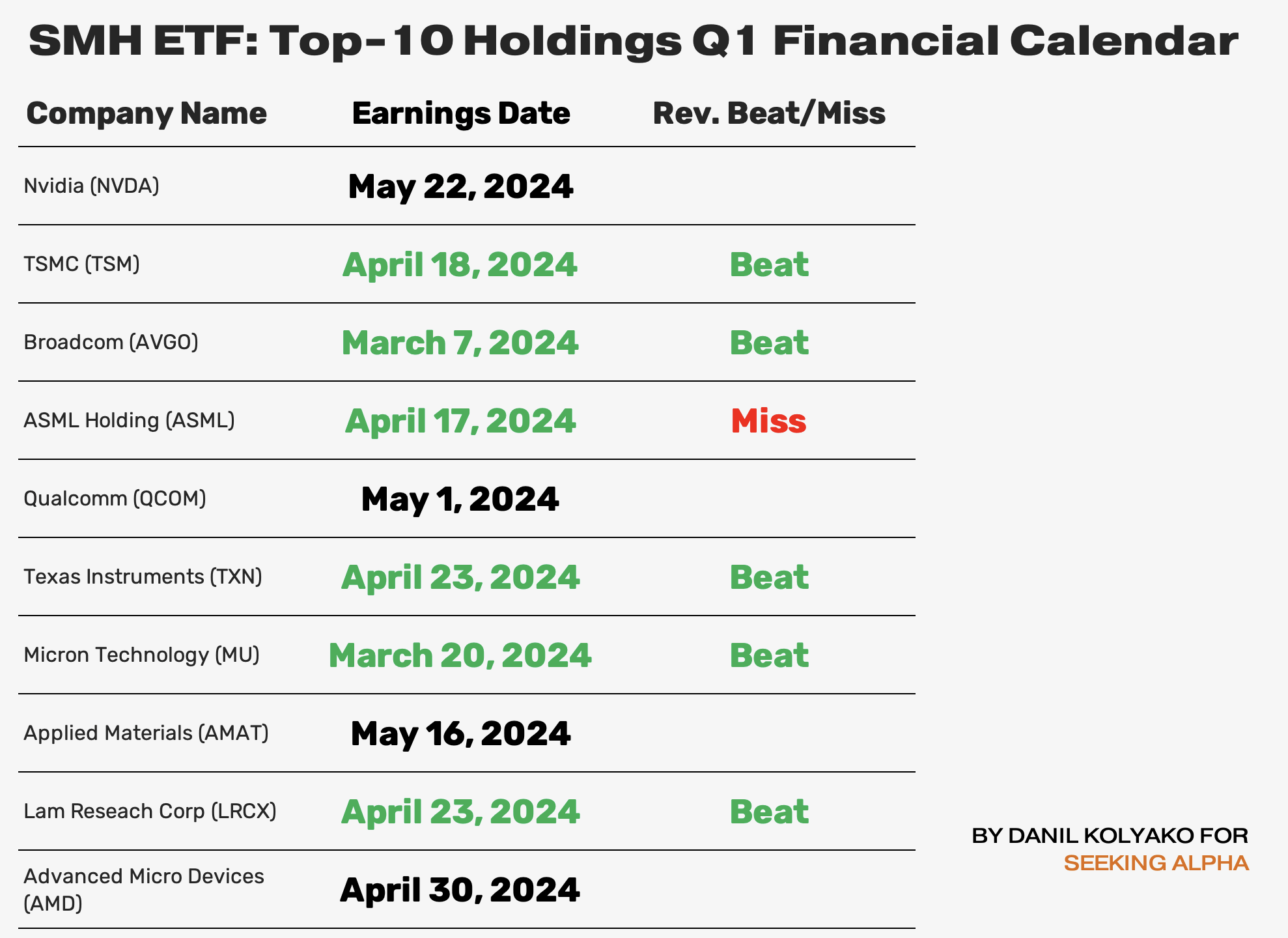 SMH ETF: Top-10 Holdings Q1 Financial Calendar

| Company Name | Earnings Date | Rev. Beat/Miss |
|---|---|---|
| Nvidia (NVDA) | May 22, 2024 | |
| TSMC (TSM) | April 18, 2024 | Beat |
| Broadcom (AVGO) | March 7, 2024 | Beat |
| ASML Holding (ASML) | April 17, 2024 | Miss |
| Qualcomm (QCOM) | May 1, 2024 | |
| Texas Instruments (TXN) | April 23, 2024 | Beat |
| Micron Technology (MU) | March 20, 2024 | Beat |
| Applied Materials (AMAT) | May 16, 2024 | |
| Lam Reseach Corp (LRCX) | April 23, 2024 | Beat |
| Advanced Micro Devices (AMD) | April 30, 2024 | |

BY DANIL KOLYAKO FOR
SEEKING ALPHA